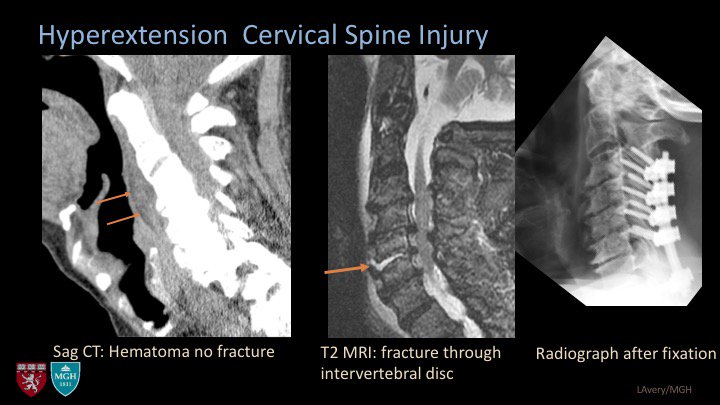 Hyperextension Cervical Spine Injury

Sag CT: Hematoma no fracture

T2 MRI: fracture through intervertebral disc

Radiograph after fixation

MGH 1811

LAvery/MGH